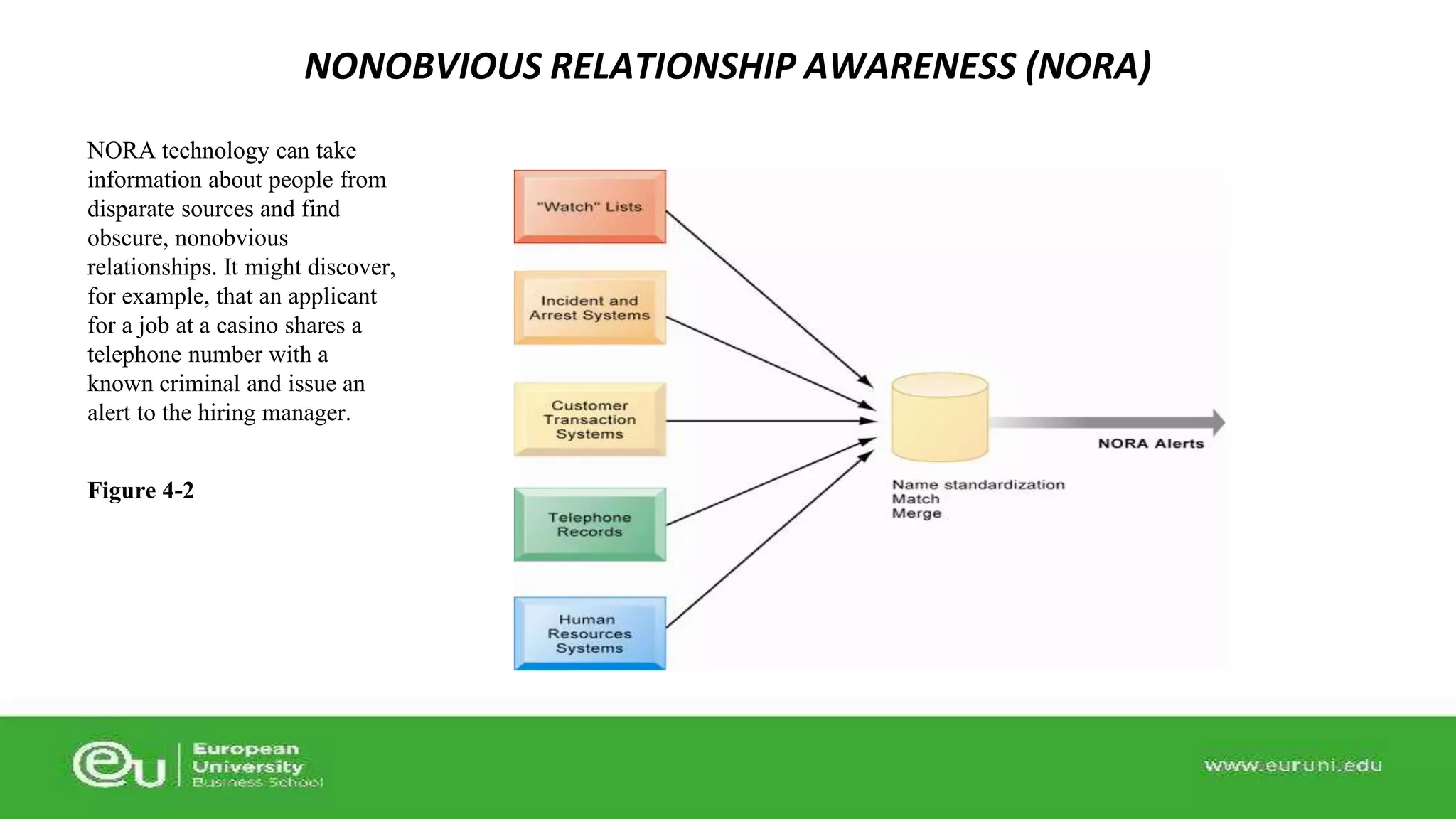 NONOBVIOUS RELATIONSHIP AWARENESS (NORA)

NORA technology can take information about people from disparate sources and find obscure, nonobvious relationships. It might discover, for example, that an applicant for a job at a casino shares a telephone number with a known criminal and issue an alert to the hiring manager.

Figure 4-2

"Watch" Lists

Incident and Arrest Systems

Customer Transaction Systems

Telephone Records

Human Resources Systems

Name standardization
Match
Merge

NORA Alerts

eu European University Business School

www.euruni.edu